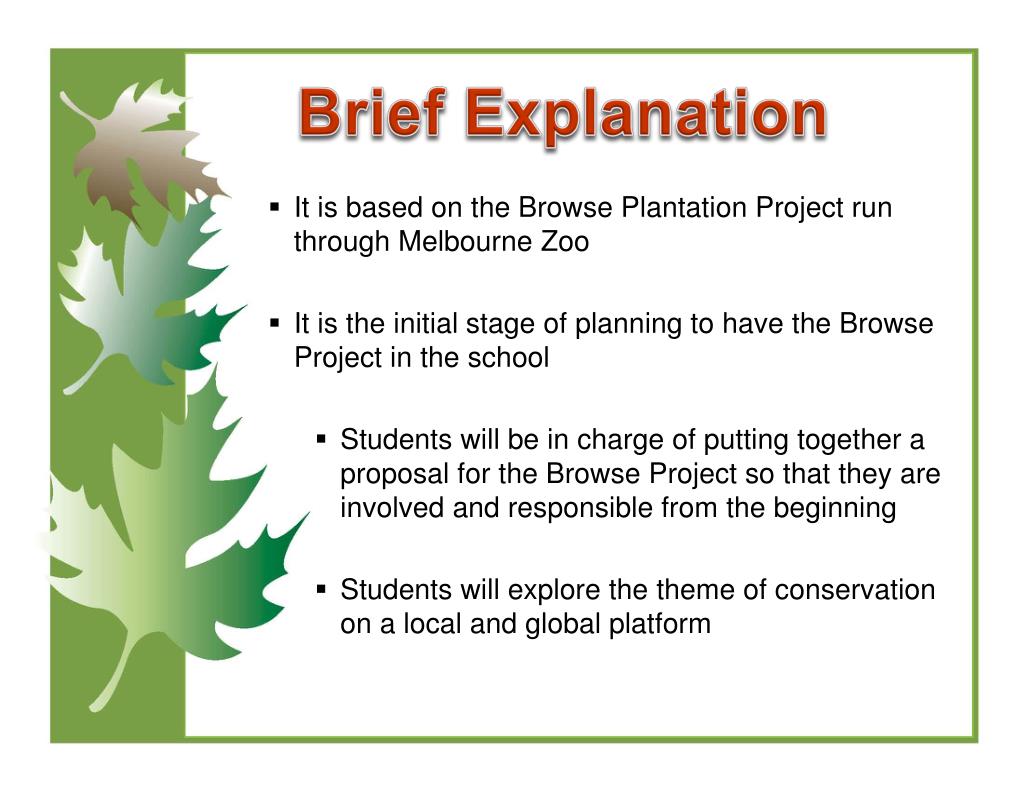 Brief Explanation

▪ It is based on the Browse Plantation Project run through Melbourne Zoo

▪ It is the initial stage of planning to have the Browse Project in the school

▪ Students will be in charge of putting together a proposal for the Browse Project so that they are involved and responsible from the beginning

▪ Students will explore the theme of conservation on a local and global platform